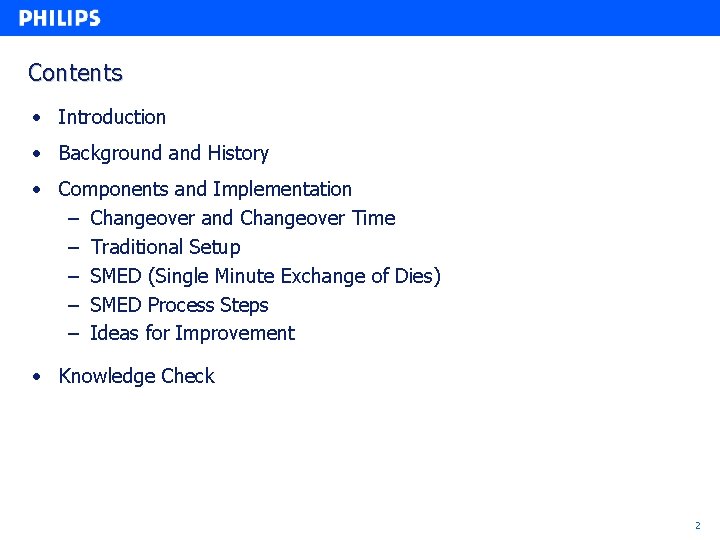 PHILIPS

Contents

• Introduction
• Background and History
• Components and Implementation
  – Changeover and Changeover Time
  – Traditional Setup
  – SMED (Single Minute Exchange of Dies)
  – SMED Process Steps
  – Ideas for Improvement
• Knowledge Check

2